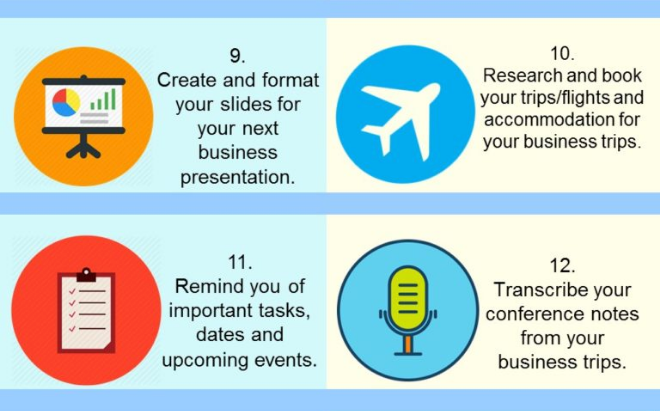 9.
Create and format your slides for your next business presentation.

10.
Research and book your trips/flights and accommodation for your business trips.

11.
Remind you of important tasks, dates and upcoming events.

12.
Transcribe your conference notes from your business trips.